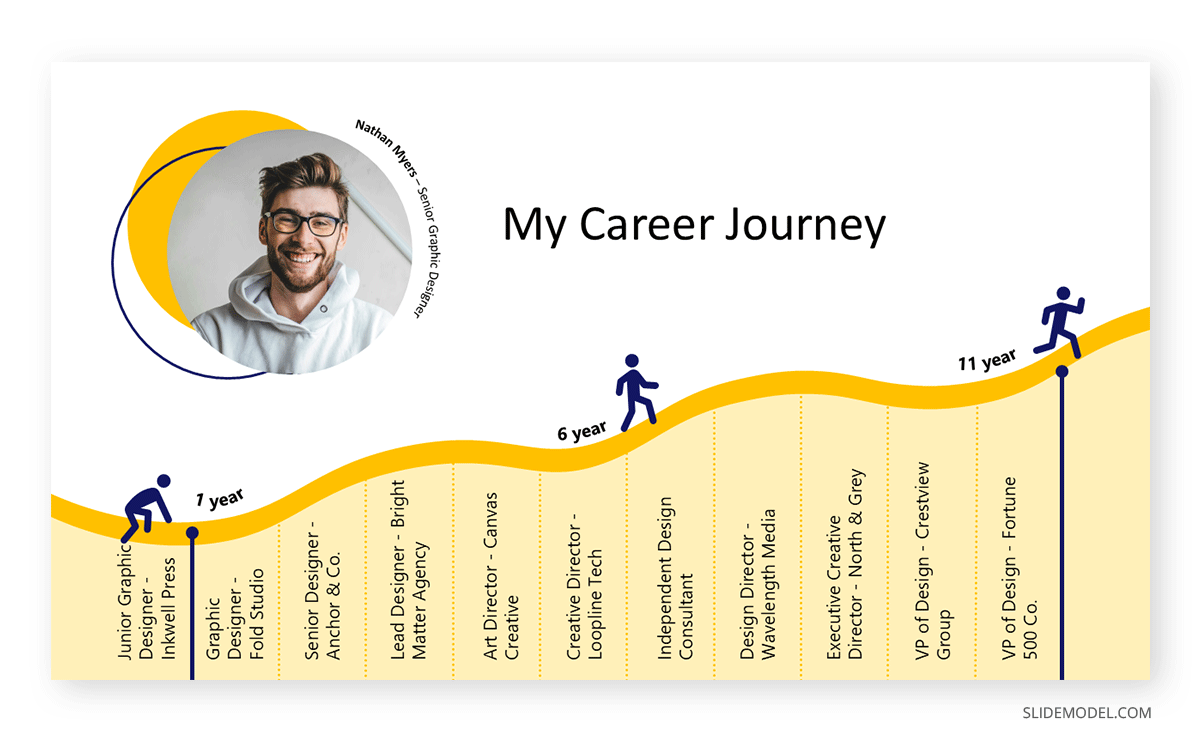 Nathan Myers – Senior Graphic Designer

My Career Journey

1 year

6 year

11 year

Junior Graphic Designer - Inkwell Press

Graphic Designer - Fold Studio

Senior Designer - Anchor & Co.

Lead Designer - Bright Matter Agency

Art Director - Canvas Creative

Creative Director - Loopline Tech

Independent Design Consultant

Design Director - Wavelength Media

Executive Creative Director - North & Grey

VP of Design - Crestview Group

VP of Design - Fortune 500 Co.

SLIDEMODEL.COM